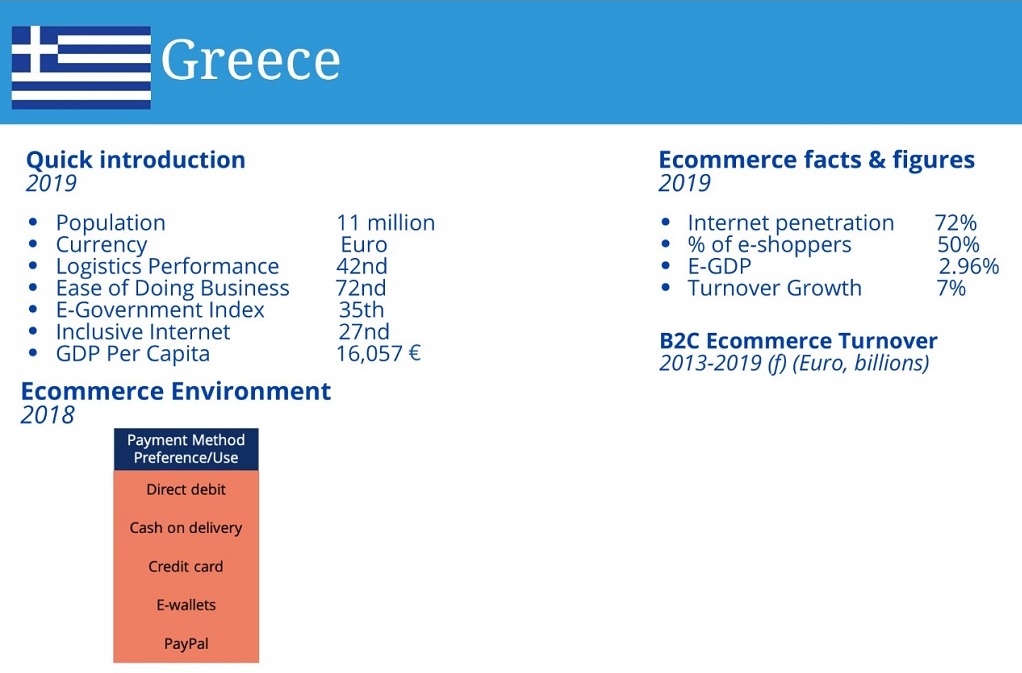 Greece

Quick introduction
2019

- Population 11 million
- Currency Euro
- Logistics Performance 42nd
- Ease of Doing Business 72nd
- E-Government Index 35th
- Inclusive Internet 27nd
- GDP Per Capita 16,057 €

Ecommerce Environment
2018

| Payment Method Preference/Use |
|---|
| Direct debit |
| Cash on delivery |
| Credit card |
| E-wallets |
| PayPal |

Ecommerce facts & figures
2019

- Internet penetration 72%
- % of e-shoppers 50%
- E-GDP 2.96%
- Turnover Growth 7%

B2C Ecommerce Turnover
2013-2019 (f) (Euro, billions)